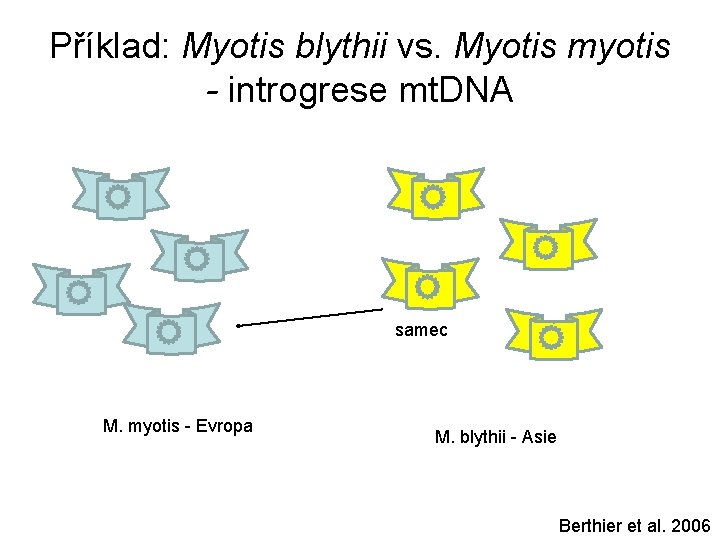 Příklad: Myotis blythii vs. Myotis myotis - introgrese mtDNA

samec

M. myotis - Evropa

M. blythii - Asie

Berthier et al. 2006